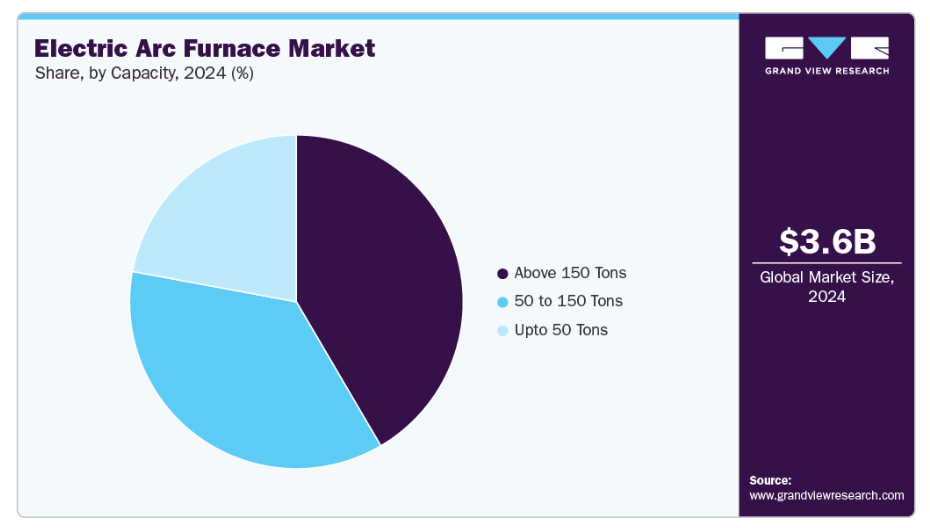 Electric Arc Furnace Market
Share, by Capacity, 2024 (%)

Above 150 Tons
50 to 150 Tons
Upto 50 Tons

GRAND VIEW RESEARCH

$3.6B
Global Market Size, 2024

Source:
www.grandviewresearch.com